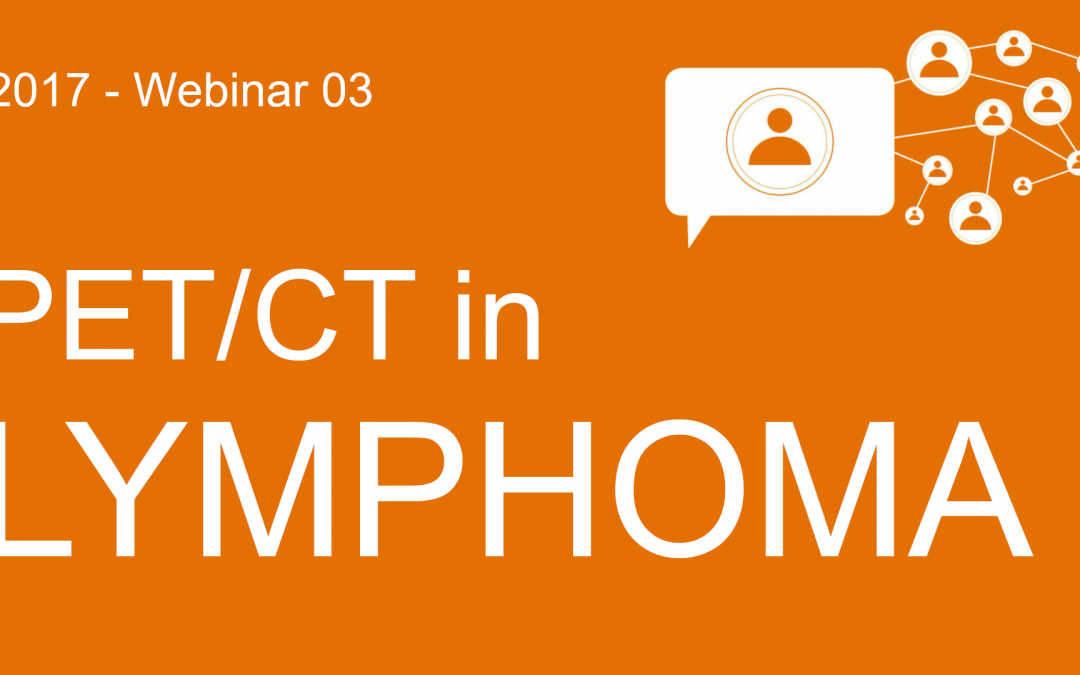 2017 - Webinar 03

PET/CT in

LYMPHOMA